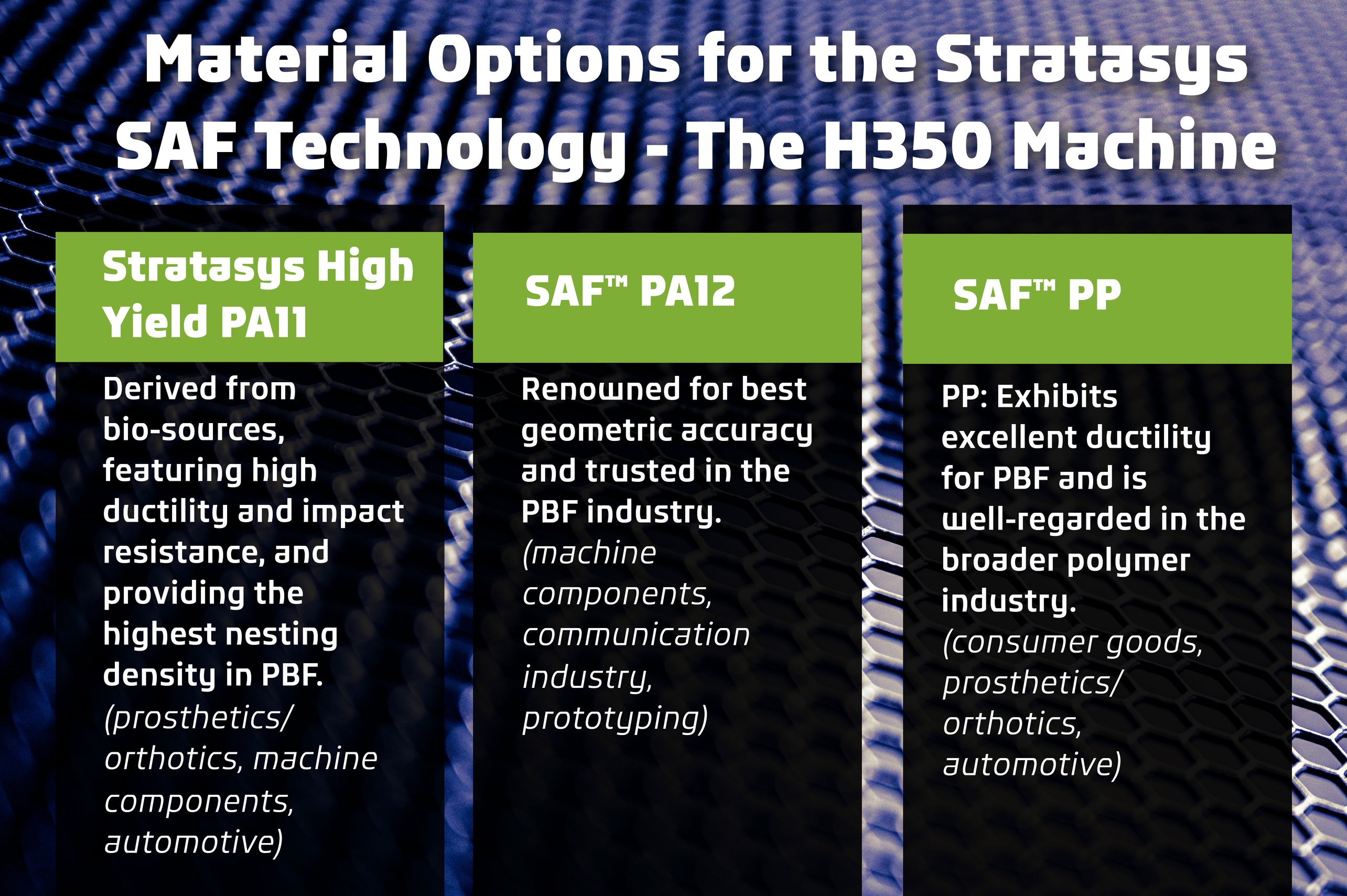 Material Options for the Stratasys SAF Technology - The H350 Machine

Stratasys High Yield PA11

Derived from bio-sources, featuring high ductility and impact resistance, and providing the highest nesting density in PBF. (prosthetics/ orthotics, machine components, automotive)

SAF™ PA12

Renowned for best geometric accuracy and trusted in the PBF industry. (machine components, communication industry, prototyping)

SAF™ PP

PP: Exhibits excellent ductility for PBF and is well-regarded in the broader polymer industry. (consumer goods, prosthetics/ orthotics, automotive)